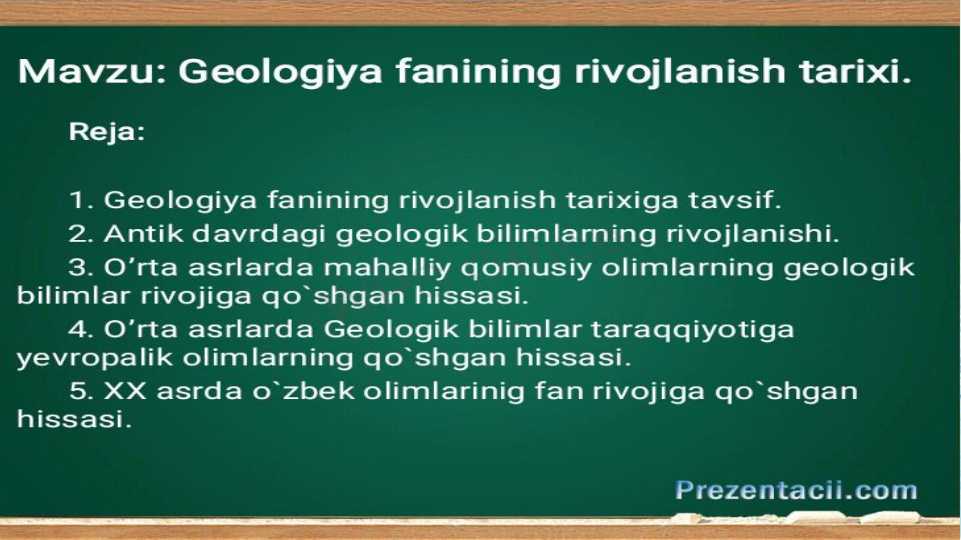 Mavzu: Geologiya fanining rivojlanish tarixi.

Reja:

1. Geologiya fanining rivojlanish tarixiga tavsif.
2. Antik davrdagi geologik bilimlarning rivojlanishi.
3. O’rta asrlarda mahalliy qomusiy olimlarning geologik bilimlar rivojiga qo`shgan hissasi.
4. O’rta asrlarda Geologik bilimlar taraqqiyotiga yevropalik olimlarning qo`shgan hissasi.
5. XX asrda o`zbek olimlarinig fan rivojiga qo`shgan hissasi.

Prezentacii.com